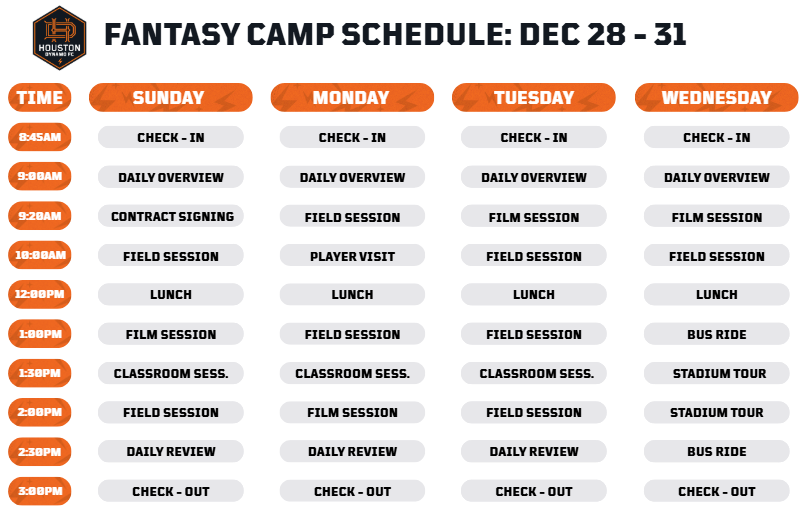 HOUSTON DYNAMO FC

FANTASY CAMP SCHEDULE: DEC 28 - 31

| TIME | SUNDAY | MONDAY | TUESDAY | WEDNESDAY |
|---|---|---|---|---|
| 8:45AM | CHECK - IN | CHECK - IN | CHECK - IN | CHECK - IN |
| 9:00AM | DAILY OVERVIEW | DAILY OVERVIEW | DAILY OVERVIEW | DAILY OVERVIEW |
| 9:20AM | CONTRACT SIGNING | FIELD SESSION | FILM SESSION | FILM SESSION |
| 10:00AM | FIELD SESSION | PLAYER VISIT | FIELD SESSION | FIELD SESSION |
| 12:00PM | LUNCH | LUNCH | LUNCH | LUNCH |
| 1:00PM | FILM SESSION | FIELD SESSION | FIELD SESSION | BUS RIDE |
| 1:30PM | CLASSROOM SESS. | CLASSROOM SESS. | CLASSROOM SESS. | STADIUM TOUR |
| 2:00PM | FIELD SESSION | FILM SESSION | FIELD SESSION | STADIUM TOUR |
| 2:30PM | DAILY REVIEW | DAILY REVIEW | DAILY REVIEW | BUS RIDE |
| 3:00PM | CHECK - OUT | CHECK - OUT | CHECK - OUT | CHECK - OUT |